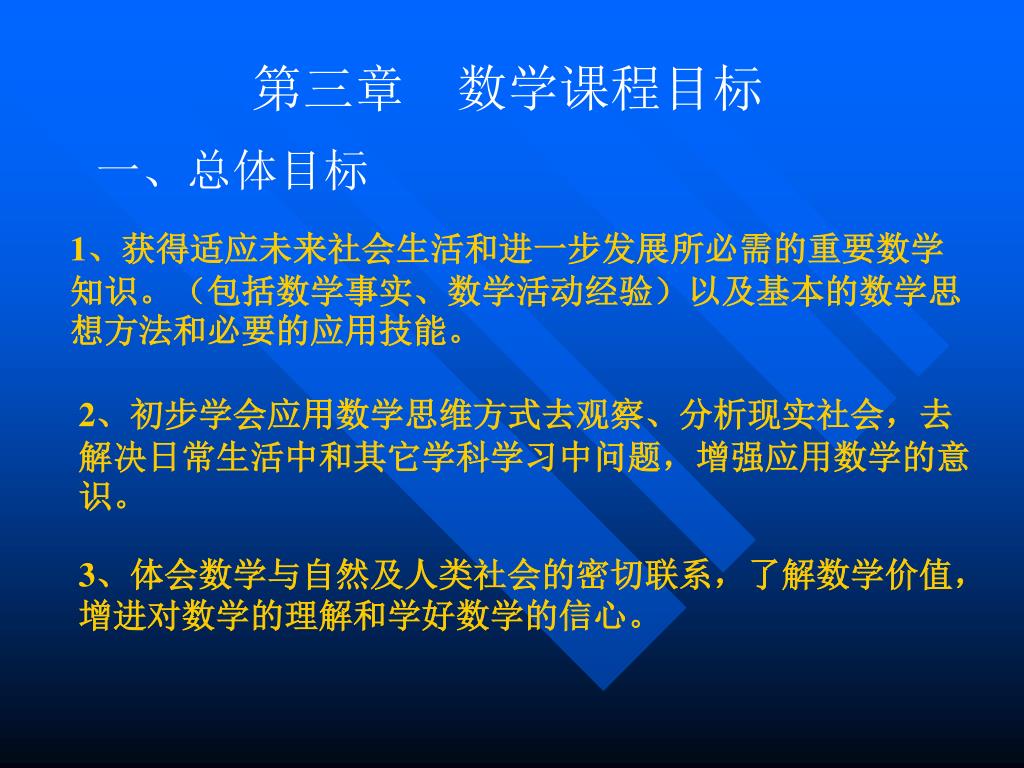 第三章　数学课程目标

一、总体目标

1、获得适应未来社会生活和进一步发展所必需的重要数学知识。（包括数学事实、数学活动经验）以及基本的数学思想方法和必要的应用技能。

2、初步学会应用数学思维方式去观察、分析现实社会，去解决日常生活中和其它学科学习中问题，增强应用数学的意识。

3、体会数学与自然及人类社会的密切联系，了解数学价值，增进对数学的理解和学好数学的信心。